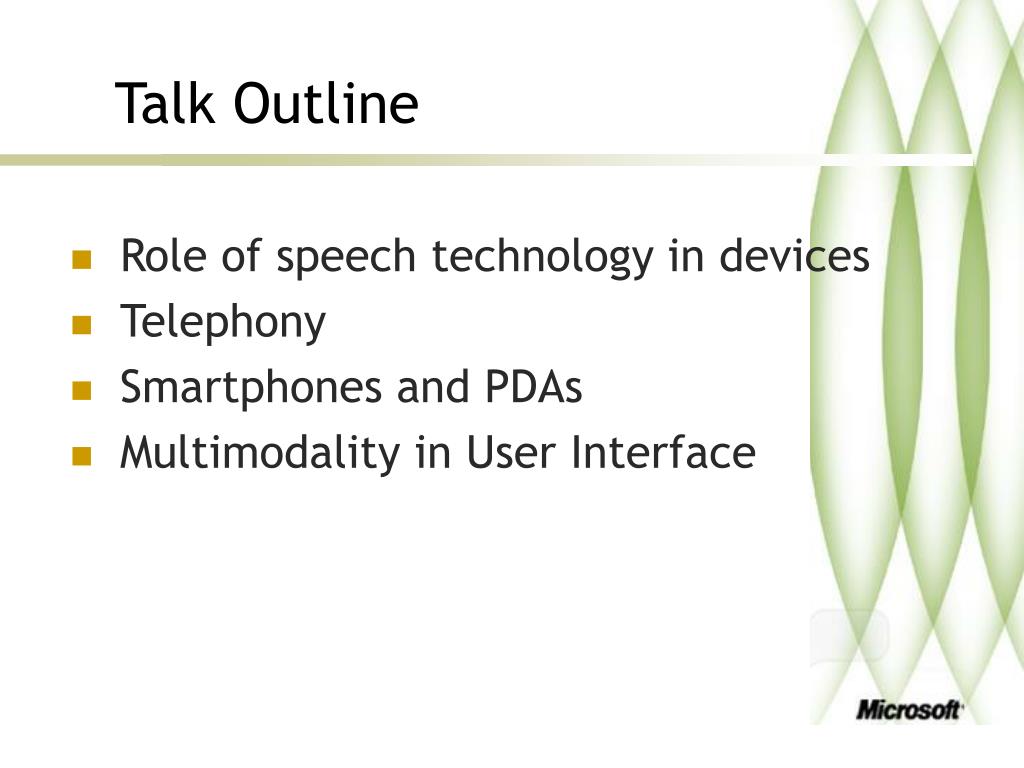 Talk Outline

- Role of speech technology in devices
- Telephony
- Smartphones and PDAs
- Multimodality in User Interface

Microsoft